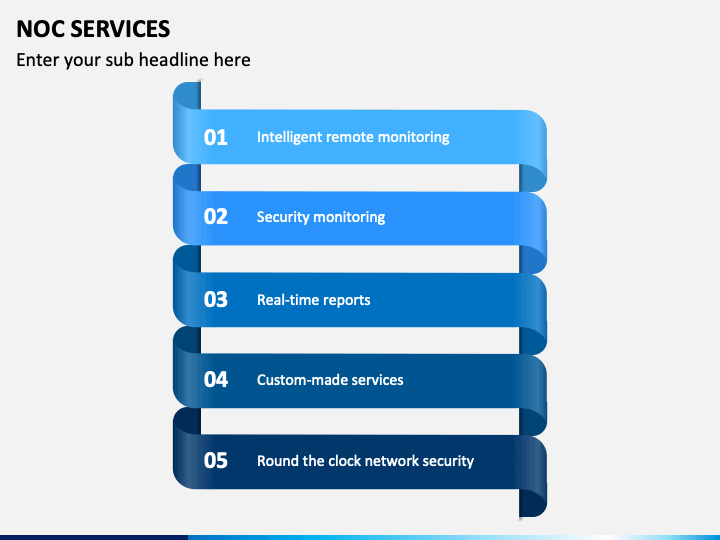 NOC SERVICES

Enter your sub headline here

01 Intelligent remote monitoring

02 Security monitoring

03 Real-time reports

04 Custom-made services

05 Round the clock network security